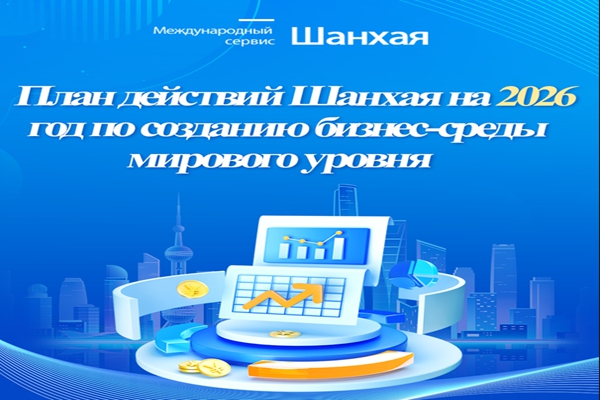 Международный сервис Шанхая

План действий Шанхая на 2026 год по созданию бизнес-среды мирового уровня